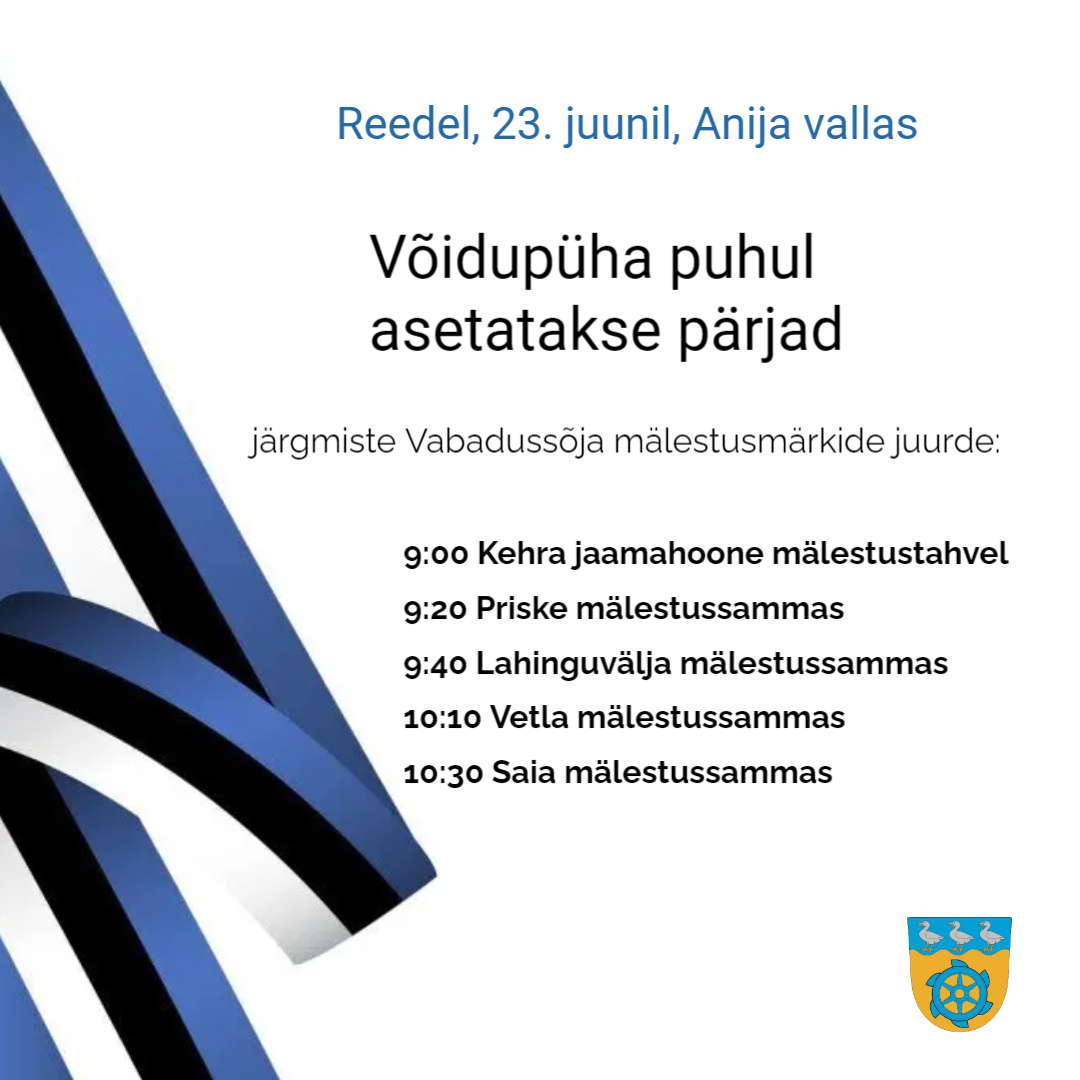 Reedel, 23. juunil, Anija vallas

Võidupüha puhul asetatakse pärjad

järgmiste Vabadussõja mälestusmärkide juurde:

9:00 Kehra jaamahoone mälestustahvel
9:20 Priske mälestussammas
9:40 Lahinguvälja mälestussammas
10:10 Vetla mälestussammas
10:30 Saia mälestussammas